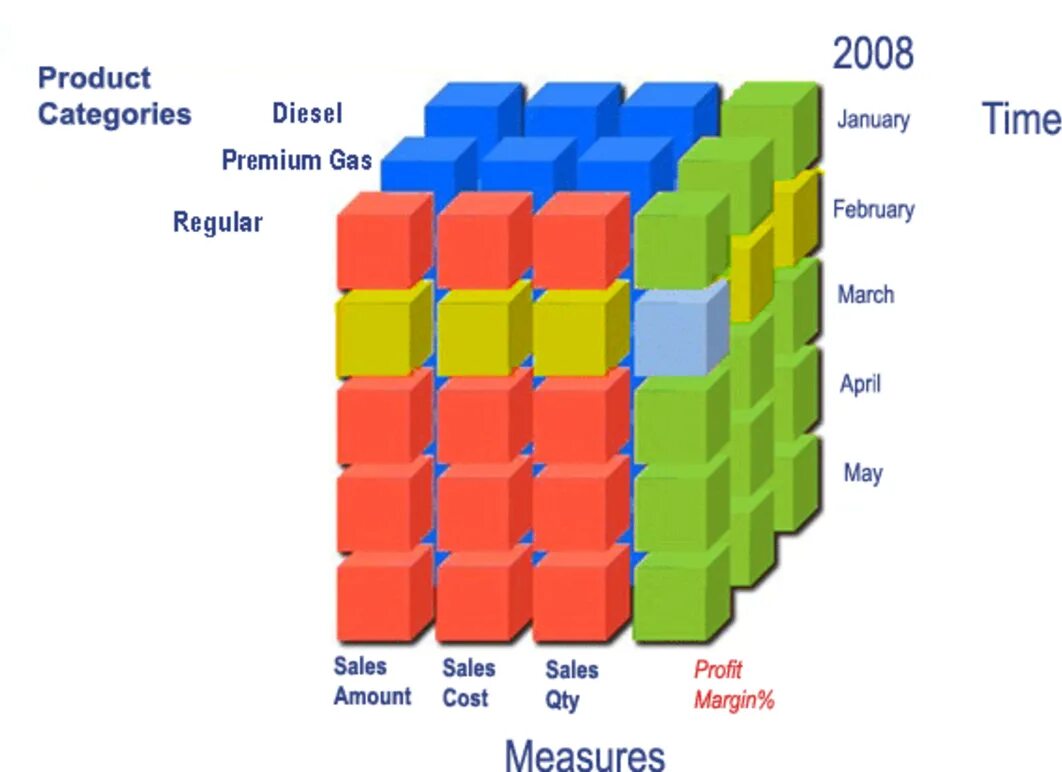 Product Categories

Diesel

Premium Gas

Regular

2008

Time

January

February

March

April

May

Sales Amount

Sales Cost

Sales Qty

Profit Margin%

Measures